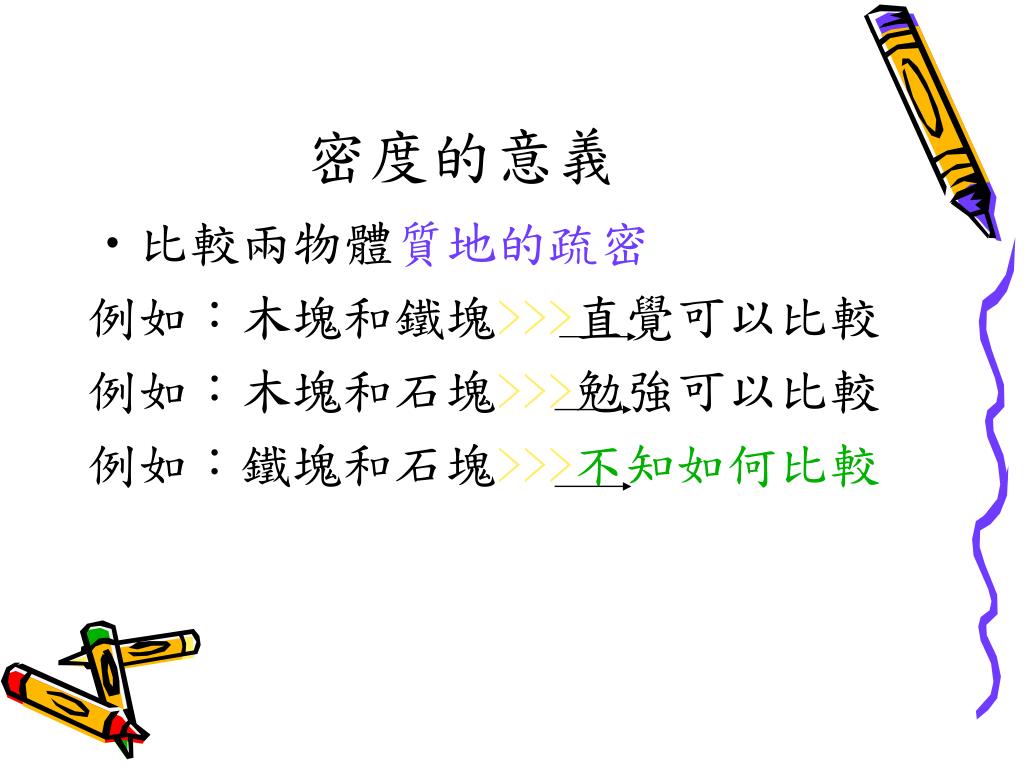 密度的意義

• 比較兩物體質地的疏密

例如：木塊和鐵塊>>>直覺可以比較

例如：木塊和石塊>>>勉強可以比較

例如：鐵塊和石塊>>>不知如何比較